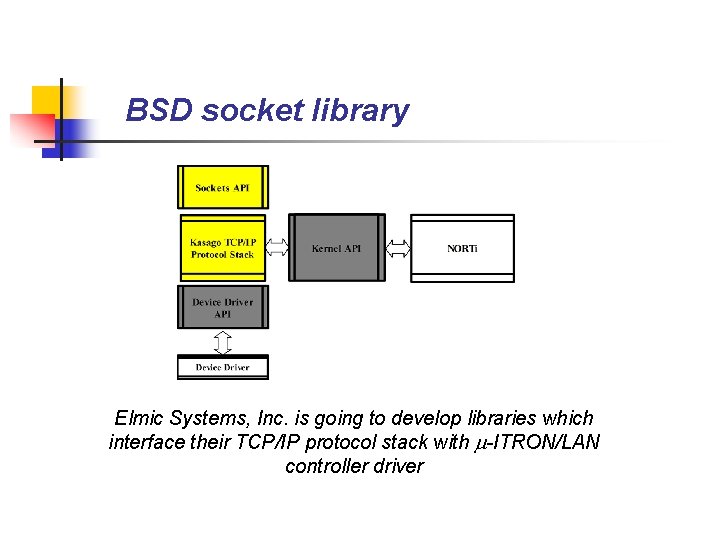 BSD socket library

Sockets API

Kasago TCP/IP Protocol Stack

Kernel API

NORTi

Device Driver API

Device Driver

Elmic Systems, Inc. is going to develop libraries which interface their TCP/IP protocol stack with $\mu$-ITRON/LAN controller driver